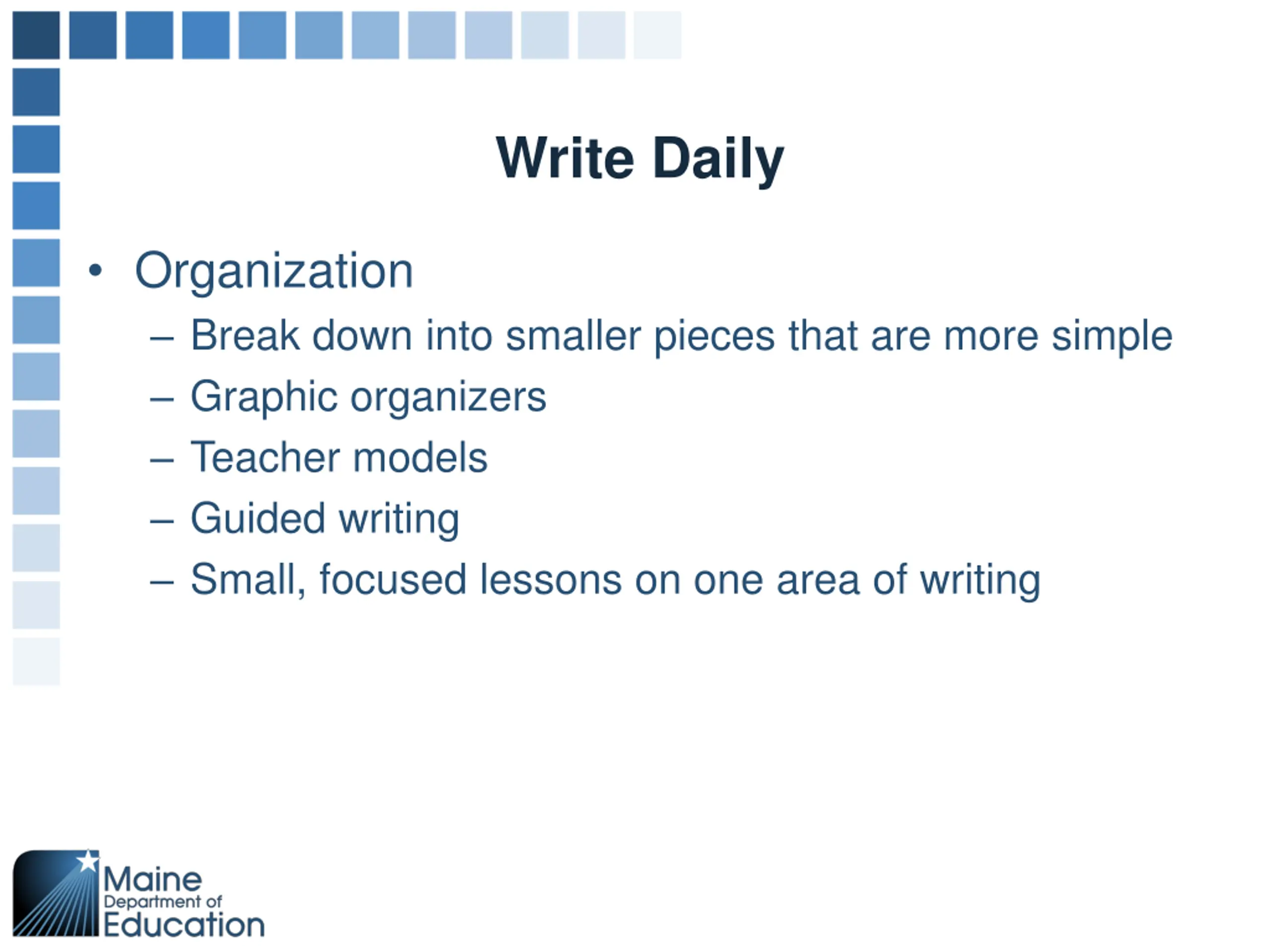 Write Daily

• Organization
– Break down into smaller pieces that are more simple
– Graphic organizers
– Teacher models
– Guided writing
– Small, focused lessons on one area of writing

Maine Department of Education